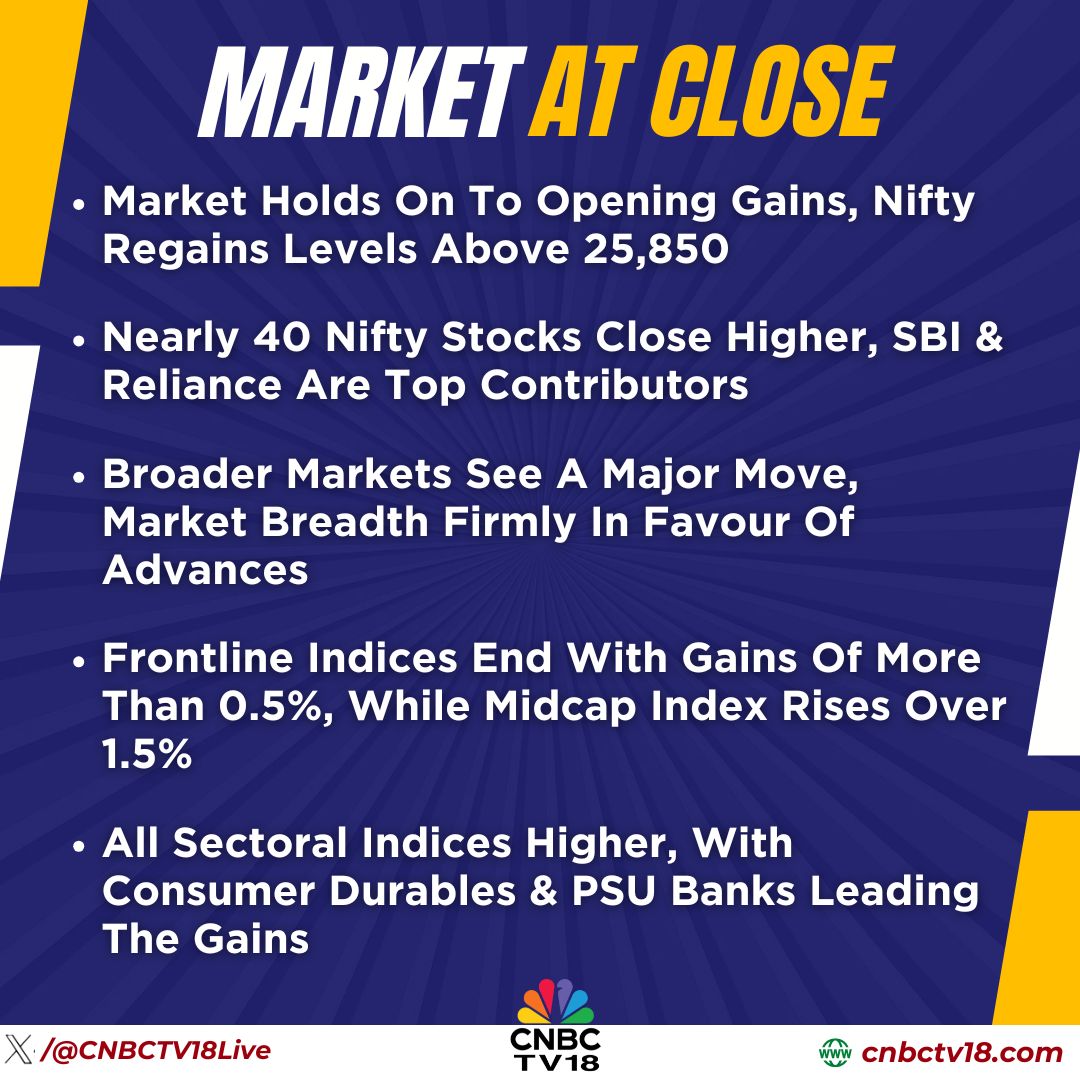 MARKET AT CLOSE

• Market Holds On To Opening Gains, Nifty Regains Levels Above 25,850

• Nearly 40 Nifty Stocks Close Higher, SBI & Reliance Are Top Contributors

• Broader Markets See A Major Move, Market Breadth Firmly In Favour Of Advances

• Frontline Indices End With Gains Of More Than 0.5%, While Midcap Index Rises Over 1.5%

• All Sectoral Indices Higher, With Consumer Durables & PSU Banks Leading The Gains

/@CNBCTV18Live

CNBC TV18

www cnbctv18.com